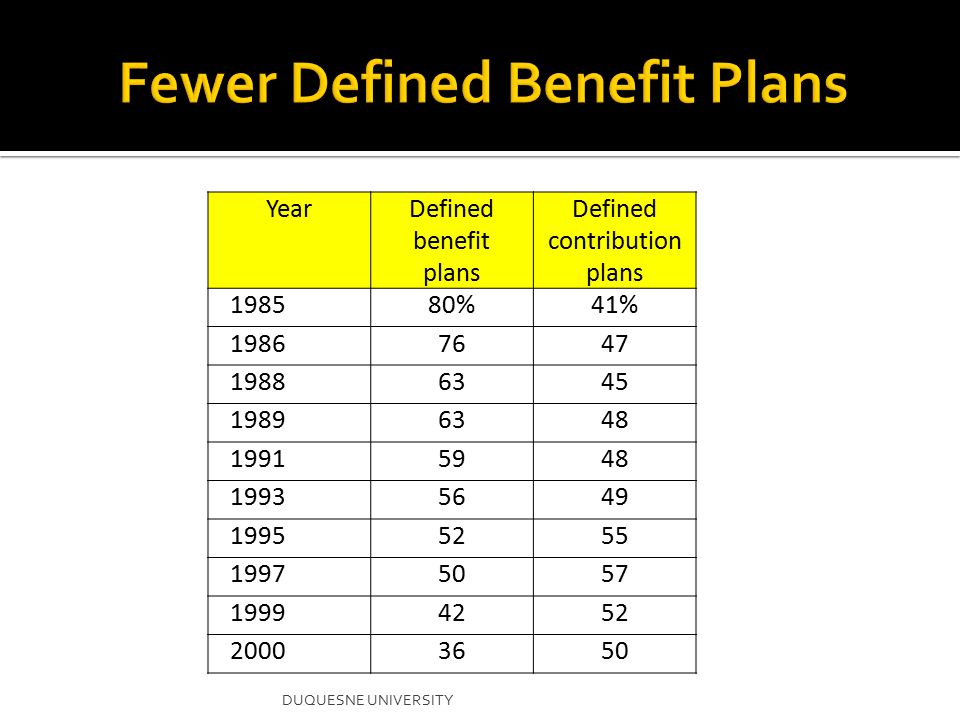 Fewer Defined Benefit Plans

| Year | Defined benefit plans | Defined contribution plans |
|---|---|---|
| 1985 | 80% | 41% |
| 1986 | 76 | 47 |
| 1988 | 63 | 45 |
| 1989 | 63 | 48 |
| 1991 | 59 | 48 |
| 1993 | 56 | 49 |
| 1995 | 52 | 55 |
| 1997 | 50 | 57 |
| 1999 | 42 | 52 |
| 2000 | 36 | 50 |

DUQUESNE UNIVERSITY